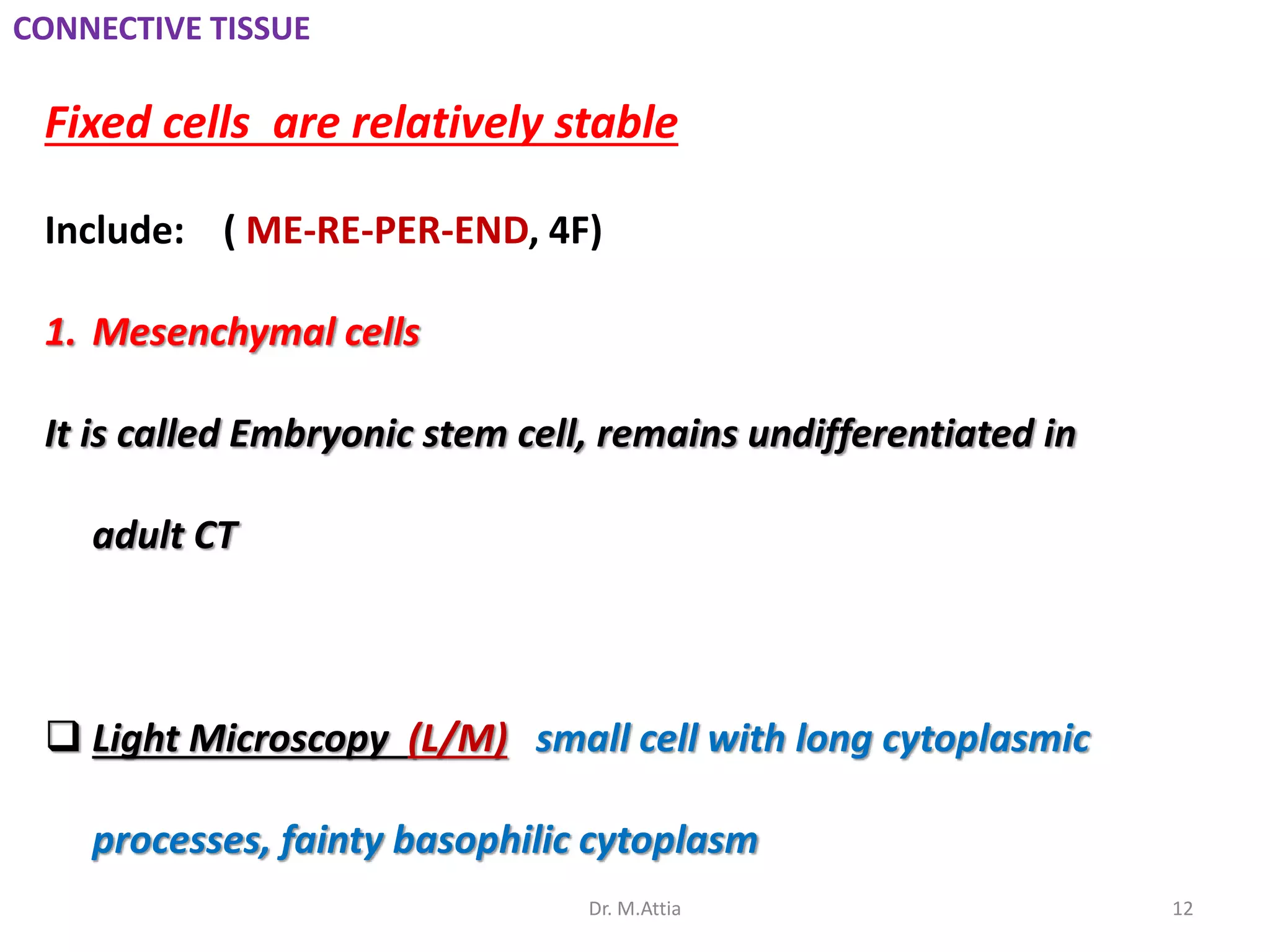 CONNECTIVE TISSUE

Fixed cells are relatively stable

Include: ( ME-RE-PER-END, 4F)

1. Mesenchymal cells

It is called Embryonic stem cell, remains undifferentiated in adult CT

❑ Light Microscopy (L/M) small cell with long cytoplasmic processes, fainty basophilic cytoplasm

Dr. M.Attia

12